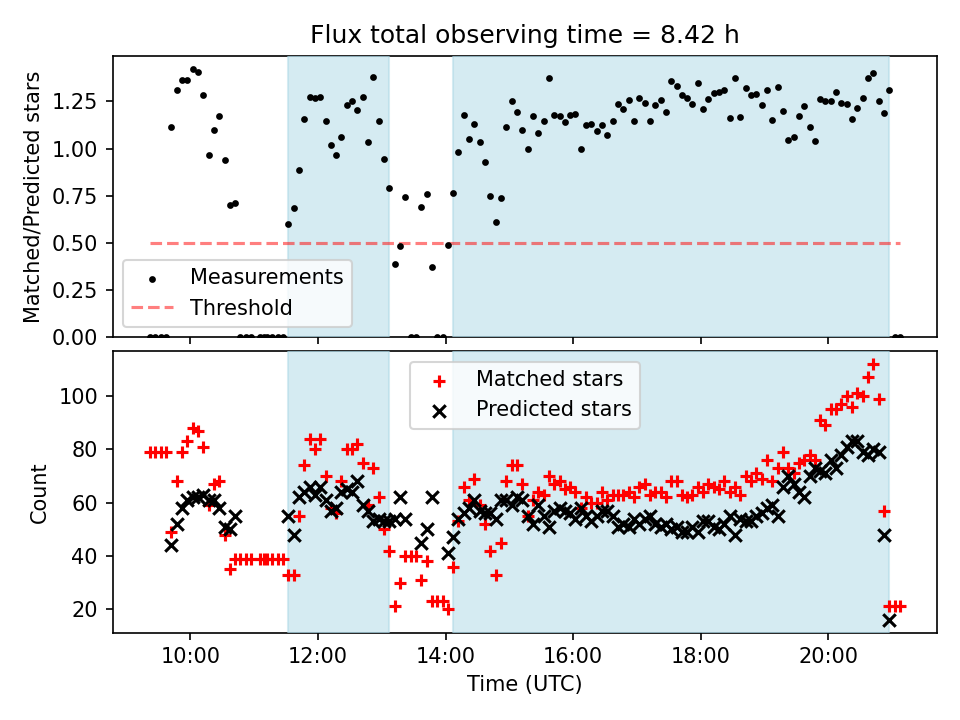 Flux total observing time = 8.42 h

Matched/Predicted stars

1.25
1.00
0.75
0.50
0.25
0.00

Measurements
Threshold

Count

100
80
60
40
20

Matched stars
Predicted stars

10:00
12:00
14:00
16:00
18:00
20:00

Time (UTC)